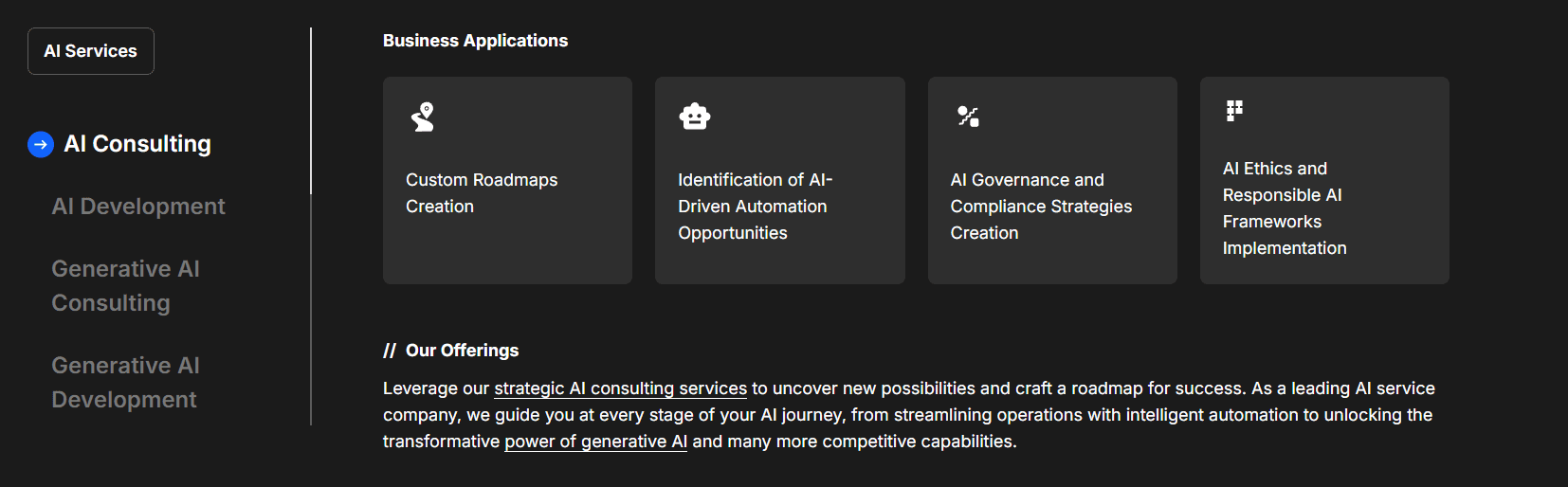 AI Services

AI Consulting

AI Development

Generative AI Consulting

Generative AI Development

Business Applications

Custom Roadmaps Creation

Identification of AI-Driven Automation Opportunities

AI Governance and Compliance Strategies Creation

AI Ethics and Responsible AI Frameworks Implementation

// Our Offerings

Leverage our strategic AI consulting services to uncover new possibilities and craft a roadmap for success. As a leading AI service company, we guide you at every stage of your AI journey, from streamlining operations with intelligent automation to unlocking the transformative power of generative AI and many more competitive capabilities.